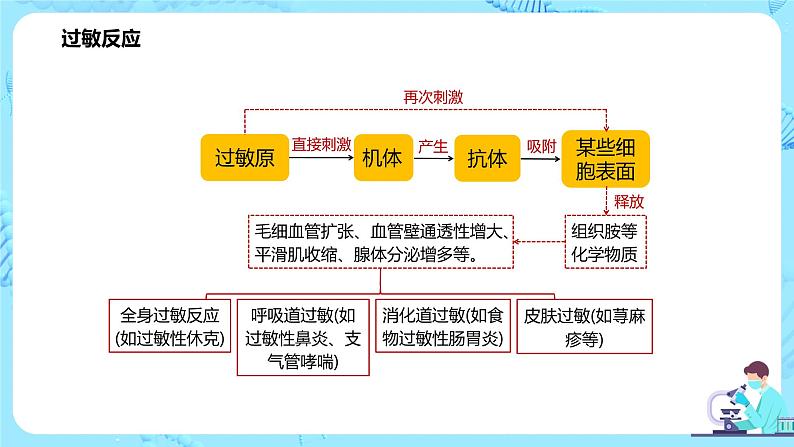 过敏反应

再次刺激

过敏原 直接刺激 机体 产生 抗体 吸附 某些细胞表面

释放

组织胺等化学物质

毛细血管扩张、血管壁通透性增大、平滑肌收缩、腺体分泌增多等。

全身过敏反应(如过敏性休克)

呼吸道过敏(如过敏性鼻炎、支气管哮喘)

消化道过敏(如食物过敏性肠胃炎)

皮肤过敏(如荨麻疹等)